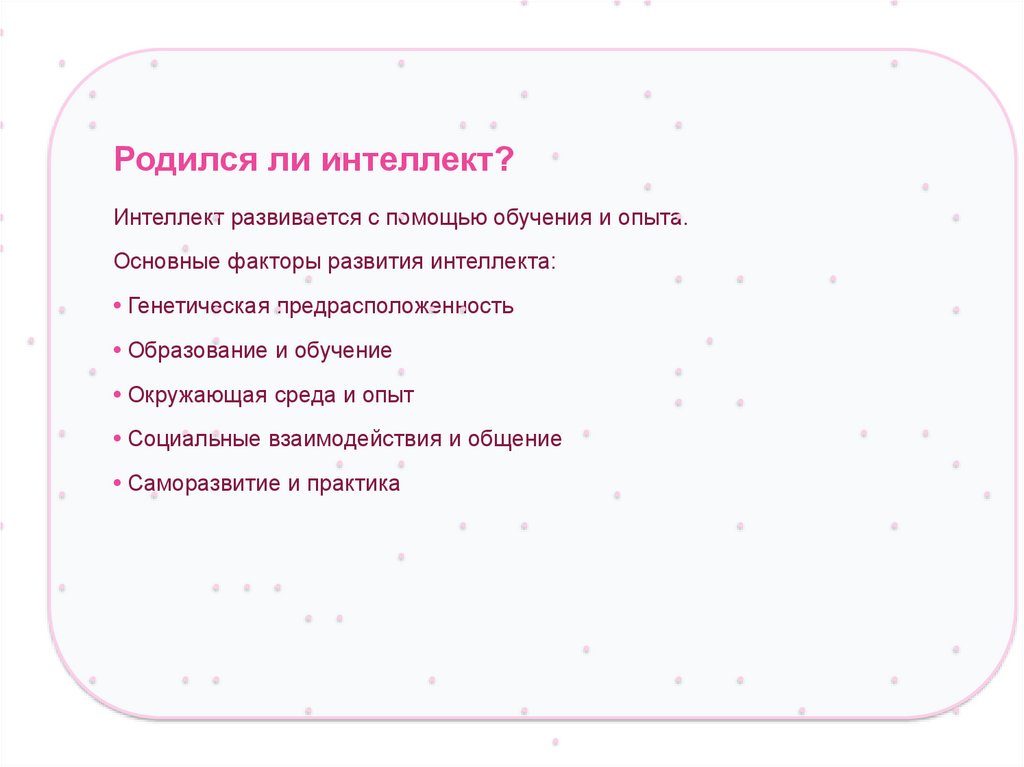 Родился ли интеллект?

Интеллект развивается с помощью обучения и опыта.

Основные факторы развития интеллекта:

• Генетическая предрасположенность

• Образование и обучение

• Окружающая среда и опыт

• Социальные взаимодействия и общение

• Саморазвитие и практика